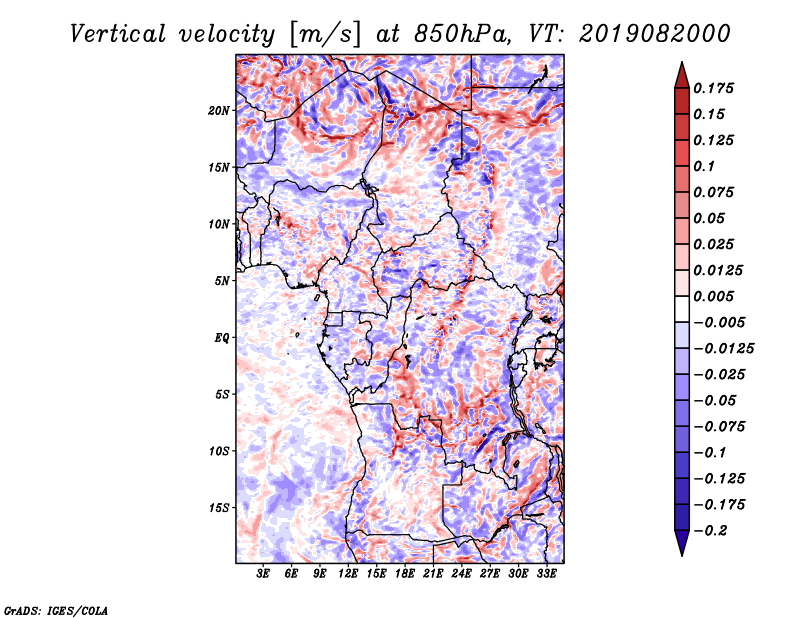 Vertical velocity [m/s] at 850hPa, VT: 2019082000

20N
15N
10N
5N
EQ
5S
10S
15S

3E 6E 9E 12E 15E 18E 21E 24E 27E 30E 33E

0.175
0.15
0.125
0.1
0.075
0.05
0.025
0.0125
0.005
−0.005
−0.0125
−0.025
−0.05
−0.075
−0.1
−0.125
−0.175
−0.2

GrADS: IGES/COLA